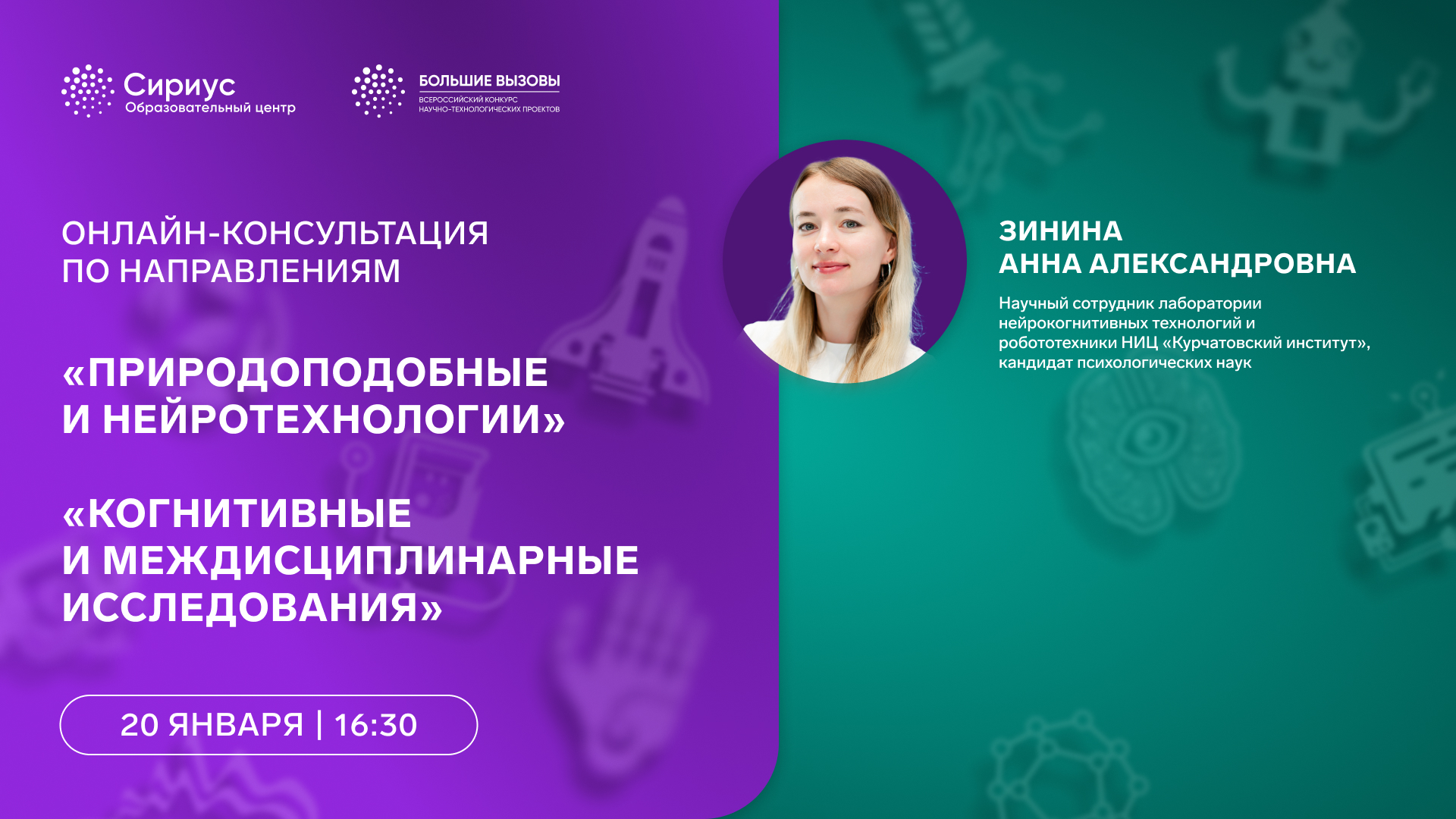 Сириус
Образовательный центр

БОЛЬШИЕ ВЫЗОВЫ
ВСЕРОССИЙСКИЙ КОНКУРС
НАУЧНО-ТЕХНОЛОГИЧЕСКИХ ПРОЕКТОВ

ОНЛАЙН-КОНСУЛЬТАЦИЯ ПО НАПРАВЛЕНИЯМ

«ПРИРОДОПОДОБНЫЕ И НЕЙРОТЕХНОЛОГИИ»

«КОГНИТИВНЫЕ И МЕЖДИСЦИПЛИНАРНЫЕ ИССЛЕДОВАНИЯ»

20 ЯНВАРЯ | 16:30

ЗИНИНА АННА АЛЕКСАНДРОВНА

Научный сотрудник лаборатории нейрокогнитивных технологий и робототехники НИЦ «Курчатовский институт», кандидат психологических наук